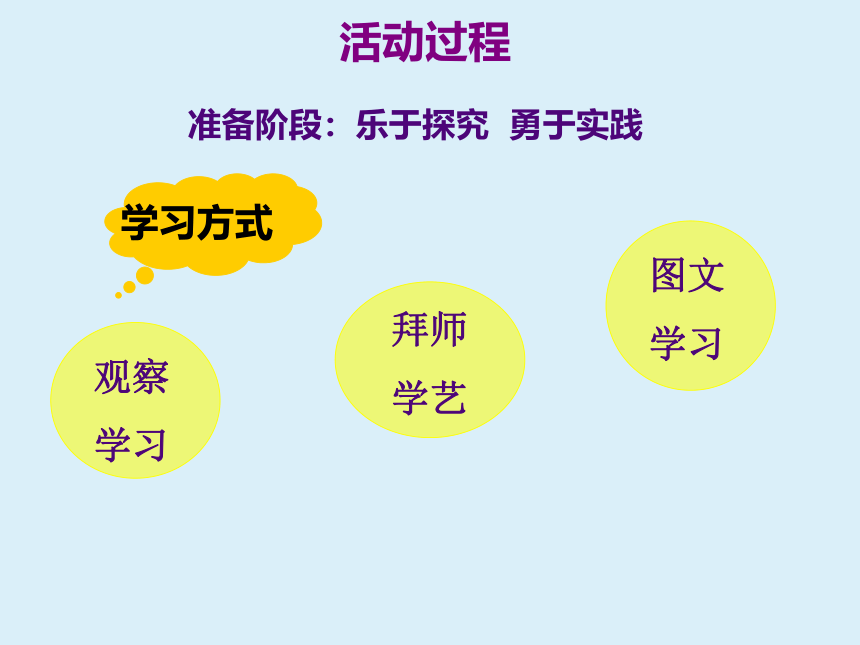 活动过程

准备阶段：乐于探究 勇于实践

学习方式

观察学习

拜师学艺

图文学习